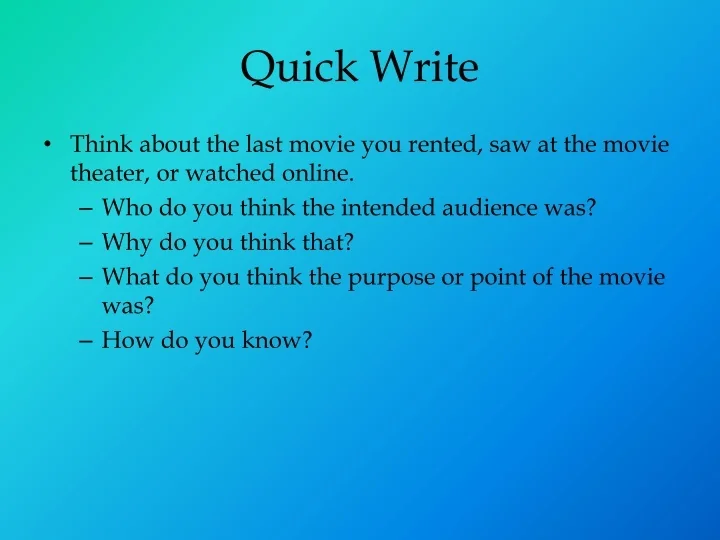 Quick Write

• Think about the last movie you rented, saw at the movie theater, or watched online.
– Who do you think the intended audience was?
– Why do you think that?
– What do you think the purpose or point of the movie was?
– How do you know?